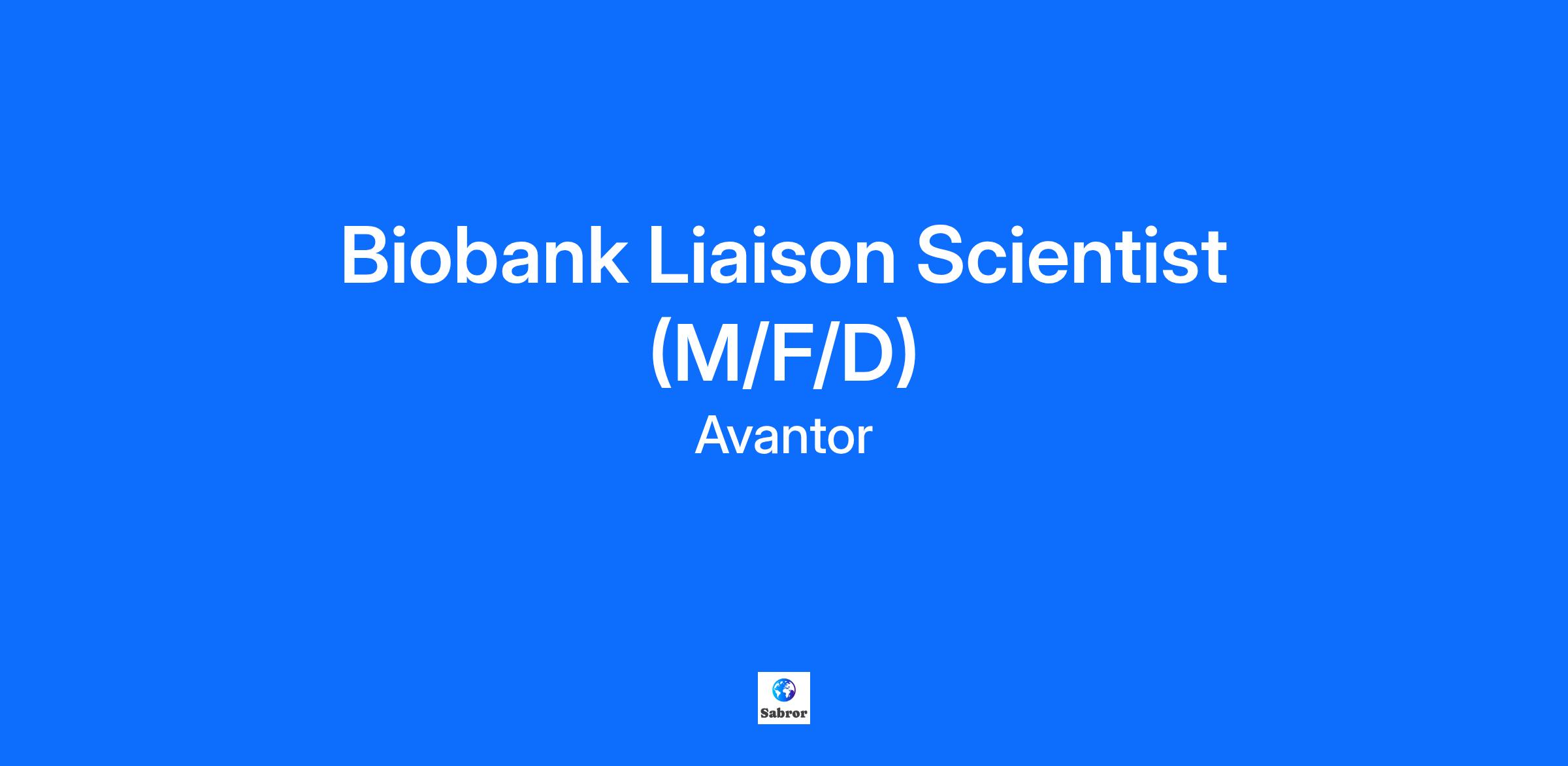 Biobank Liaison Scientist (M/F/D)

Avantor

Sabror